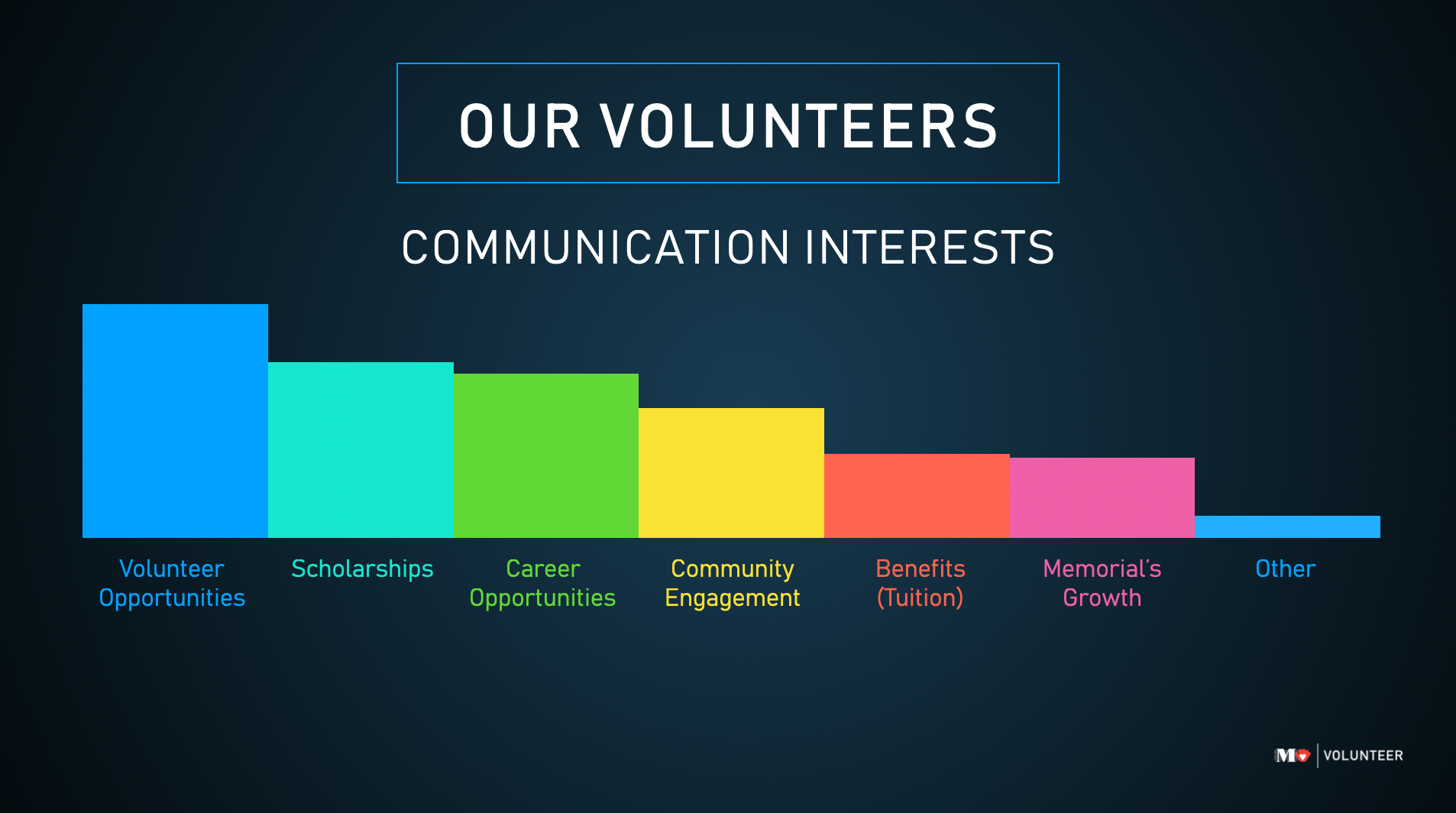 OUR VOLUNTEERS

COMMUNICATION INTERESTS

Volunteer Opportunities

Scholarships

Career Opportunities

Community Engagement

Benefits (Tuition)

Memorial's Growth

Other

M VOLUNTEER